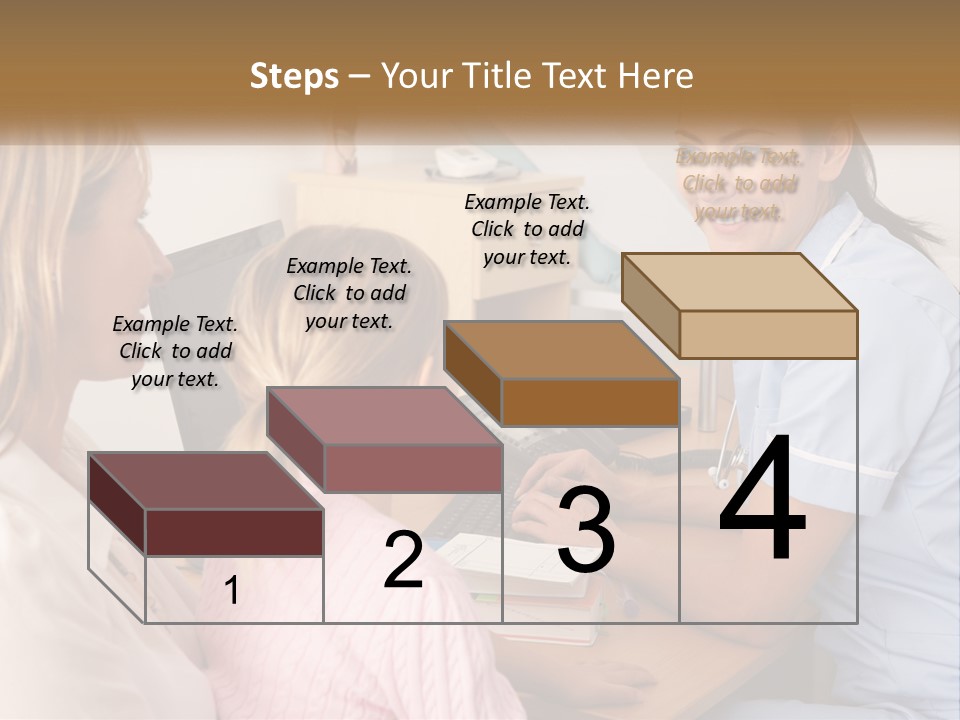 Steps – Your Title Text Here

Example Text. Click to add your text.

Example Text. Click to add your text.

Example Text. Click to add your text.

Example Text. Click to add your text.

1

2

3

4